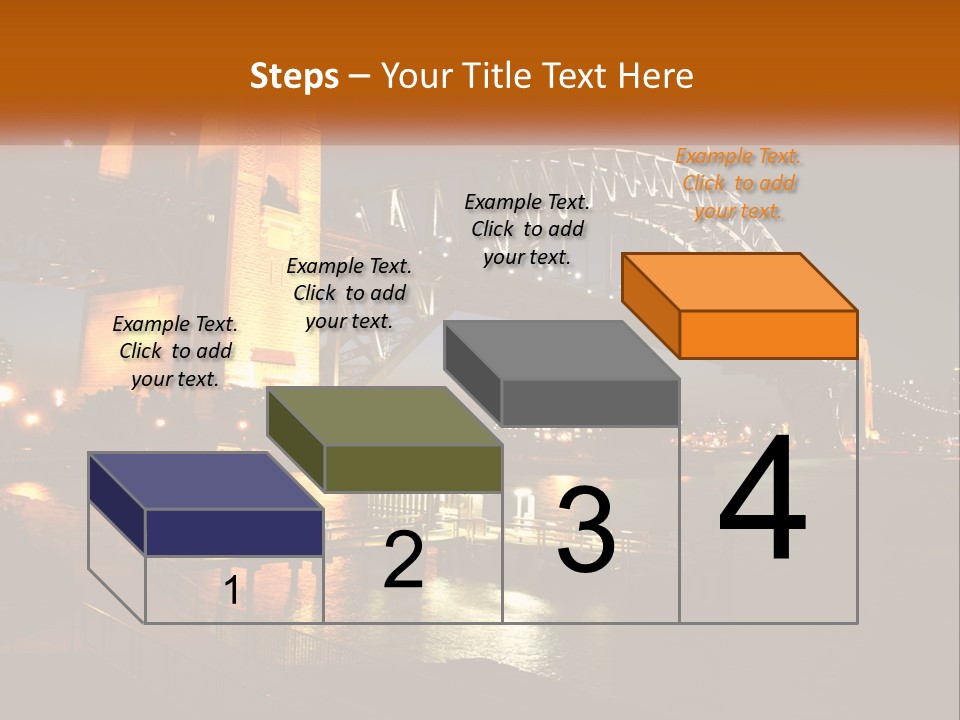 Steps – Your Title Text Here

Example Text. Click to add your text.

Example Text. Click to add your text.

Example Text. Click to add your text.

Example Text. Click to add your text.

1

2

3

4